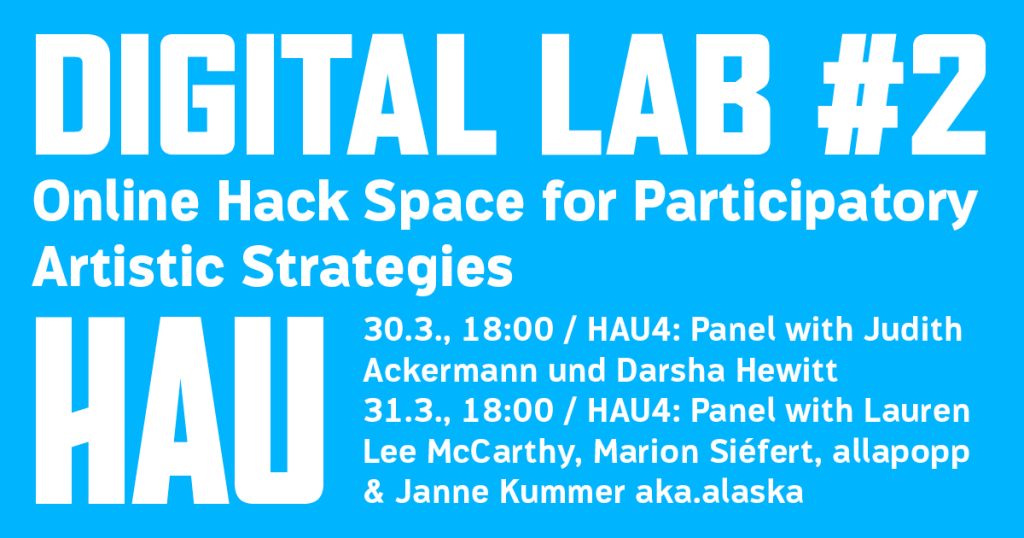 DIGITAL LAB #2
Online Hack Space for Participatory Artistic Strategies

HAU

30.3., 18:00 / HAU4: Panel with Judith Ackermann und Darsha Hewitt
31.3., 18:00 / HAU4: Panel with Lauren Lee McCarthy, Marion Siéfert, allapopp & Janne Kummer aka.alaska